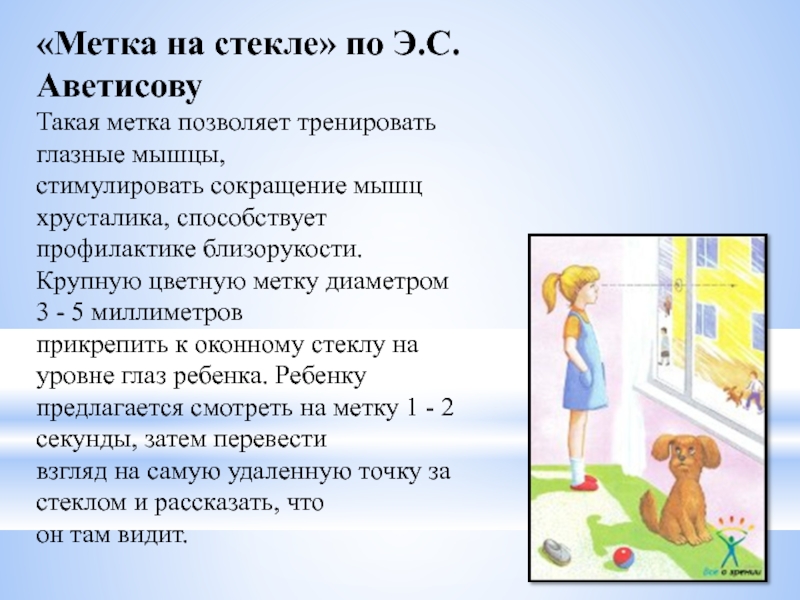 «Метка на стекле» по Э.С. Аветисову

Такая метка позволяет тренировать глазные мышцы, стимулировать сокращение мышц хрусталика, способствует профилактике близорукости. Крупную цветную метку диаметром 3 - 5 миллиметров прикрепить к оконному стеклу на уровне глаз ребенка. Ребенку предлагается смотреть на метку 1 - 2 секунды, затем перевести взгляд на самую удаленную точку за стеклом и рассказать, что он там видит.

Все о зрении